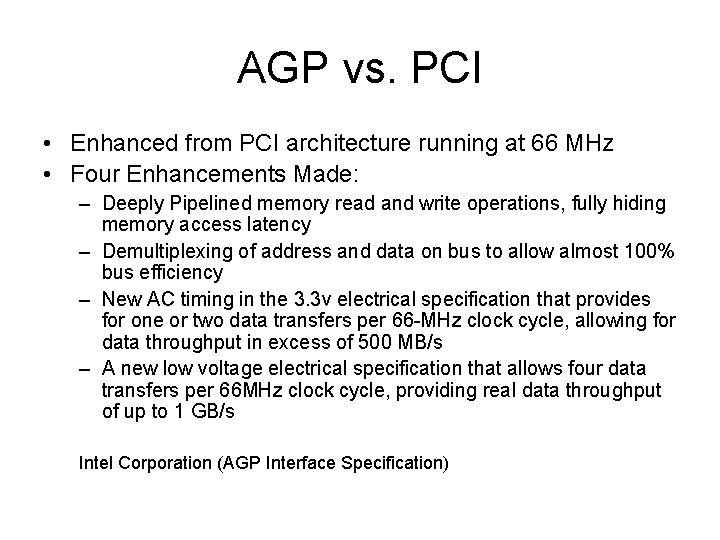 AGP vs. PCI

• Enhanced from PCI architecture running at 66 MHz
• Four Enhancements Made:
– Deeply Pipelined memory read and write operations, fully hiding memory access latency
– Demultiplexing of address and data on bus to allow almost 100% bus efficiency
– New AC timing in the 3.3v electrical specification that provides for one or two data transfers per 66-MHz clock cycle, allowing for data throughput in excess of 500 MB/s
– A new low voltage electrical specification that allows four data transfers per 66MHz clock cycle, providing real data throughput of up to 1 GB/s

Intel Corporation (AGP Interface Specification)